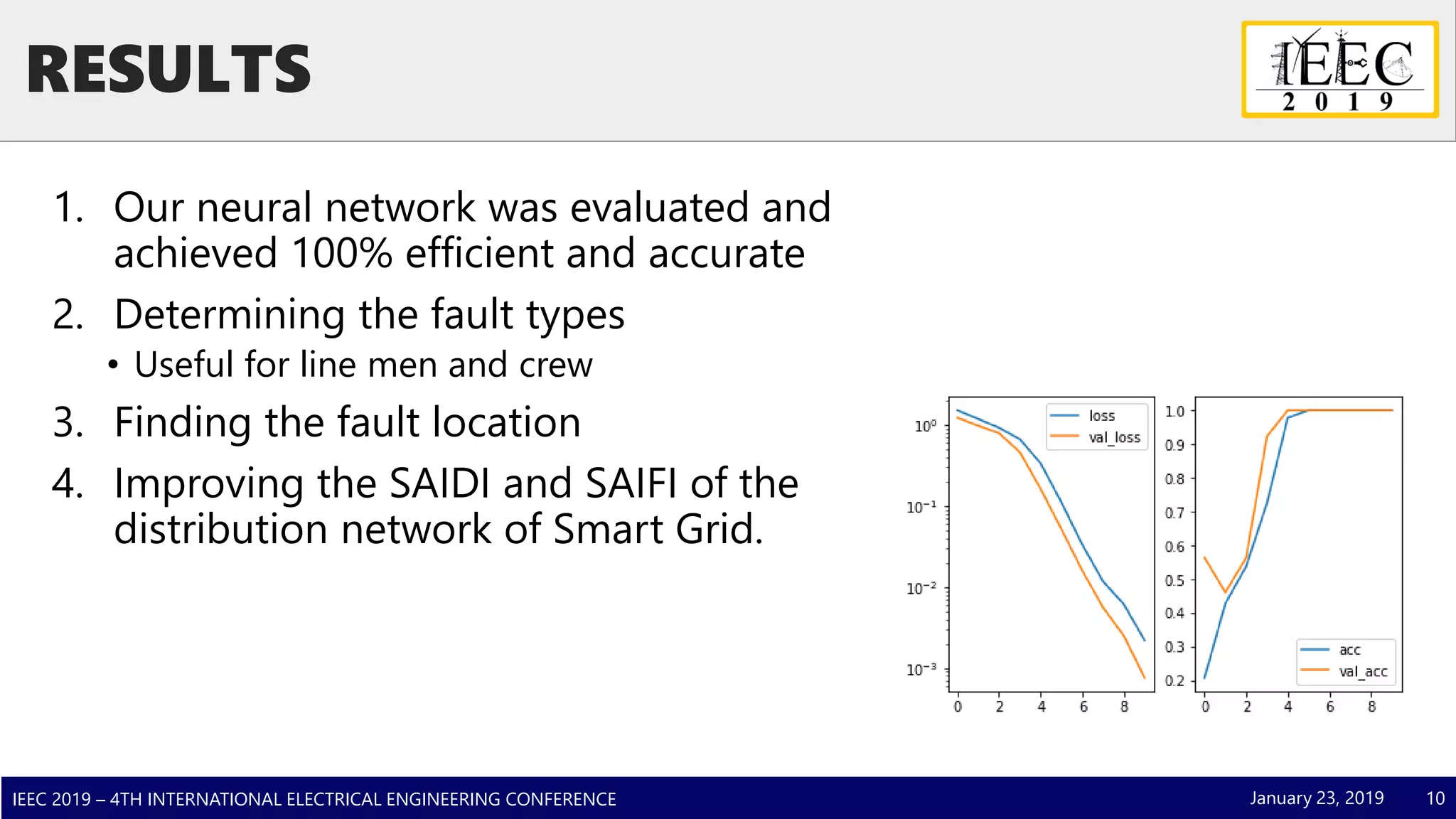 RESULTS

IEEC 2019

1. Our neural network was evaluated and achieved 100% efficient and accurate
2. Determining the fault types
• Useful for line men and crew
3. Finding the fault location
4. Improving the SAIDI and SAIFI of the distribution network of Smart Grid.

$10^{0}$
$10^{-1}$
$10^{-2}$
$10^{-3}$
0 2 4 6 8
loss
val_loss

1.0
0.9
0.8
0.7
0.6
0.5
0.4
0.3
0.2
0 2 4 6 8
acc
val_acc

IEEC 2019 – 4TH INTERNATIONAL ELECTRICAL ENGINEERING CONFERENCE January 23, 2019 10